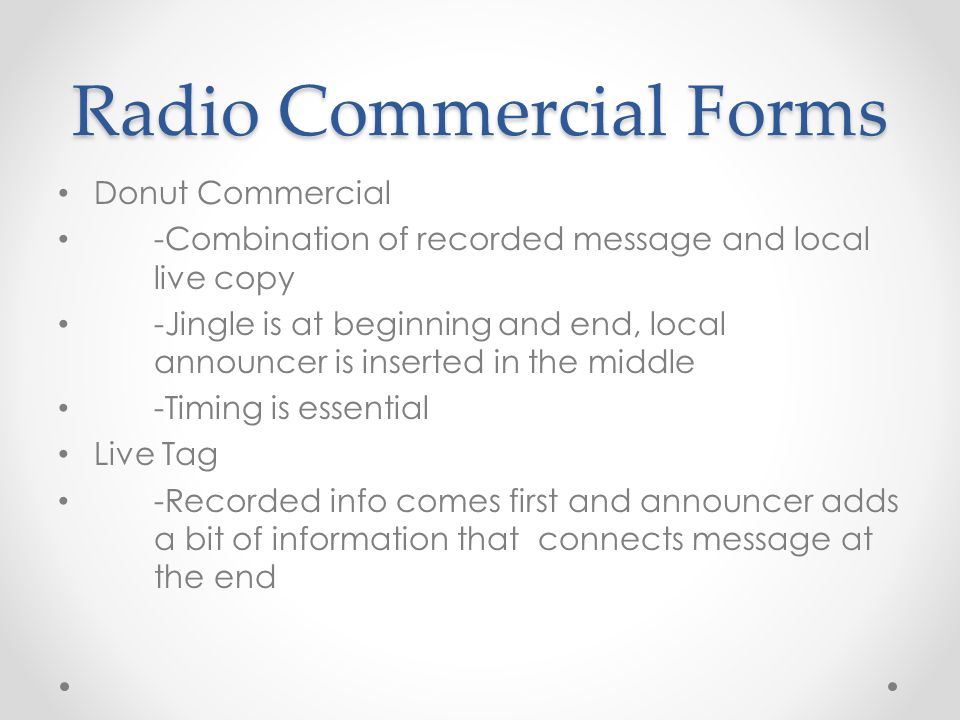 Radio Commercial Forms

• Donut Commercial
• -Combination of recorded message and local live copy
• -Jingle is at beginning and end, local announcer is inserted in the middle
• -Timing is essential
• Live Tag
• -Recorded info comes first and announcer adds a bit of information that connects message at the end